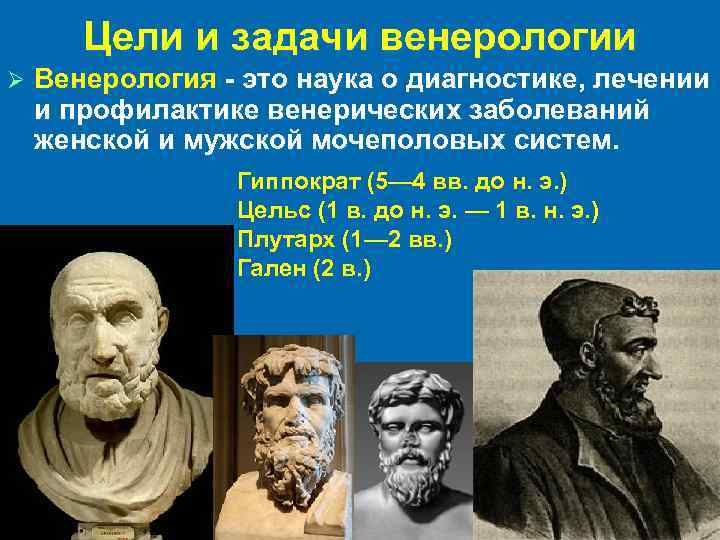 Цели и задачи венерологии

➢ Венерология - это наука о диагностике, лечении и профилактике венерических заболеваний женской и мужской мочеполовых систем.

Гиппократ (5—4 вв. до н. э.)
Цельс (1 в. до н. э. — 1 в. н. э.)
Плутарх (1—2 вв.)
Гален (2 в.)